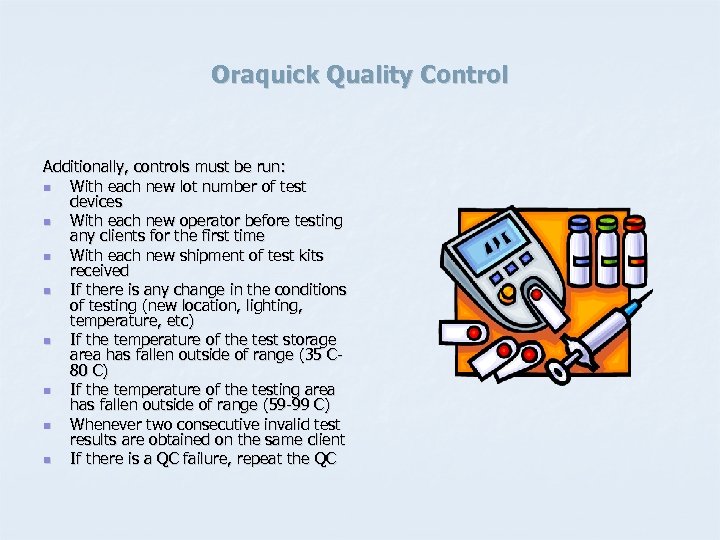 Oraquick Quality Control

Additionally, controls must be run:

- With each new lot number of test devices
- With each new operator before testing any clients for the first time
- With each new shipment of test kits received
- If there is any change in the conditions of testing (new location, lighting, temperature, etc)
- If the temperature of the test storage area has fallen outside of range (35 C-80 C)
- If the temperature of the testing area has fallen outside of range (59-99 C)
- Whenever two consecutive invalid test results are obtained on the same client
- If there is a QC failure, repeat the QC